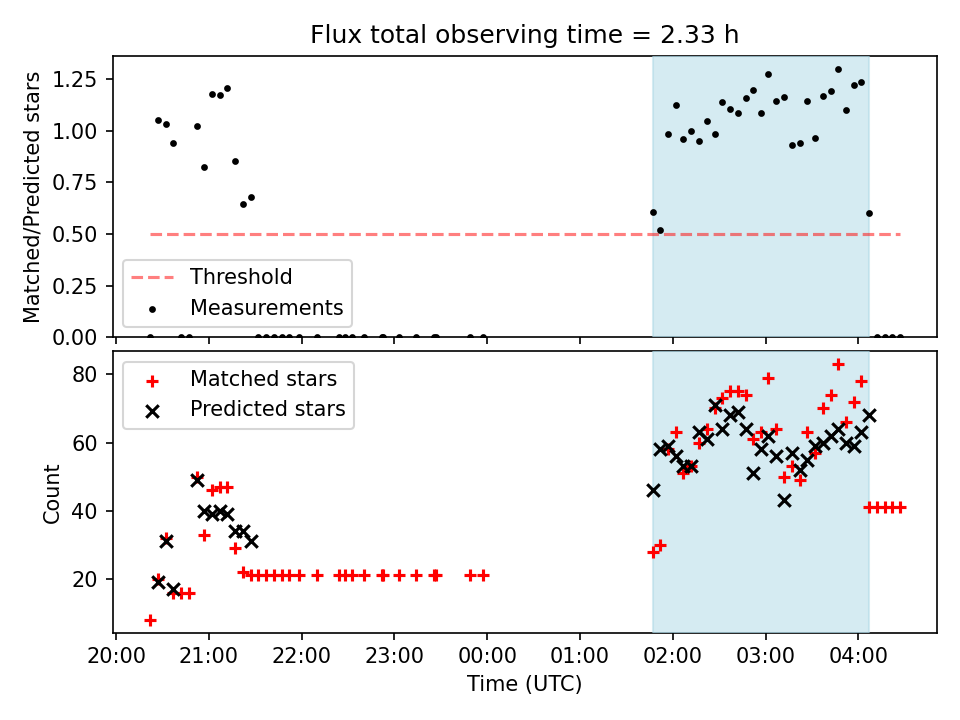 Flux total observing time = 2.33 h

Matched/Predicted stars

1.25
1.00
0.75
0.50
0.25
0.00

Threshold
Measurements

Count

80
60
40
20

Matched stars
Predicted stars

20:00
21:00
22:00
23:00
00:00
01:00
02:00
03:00
04:00

Time (UTC)